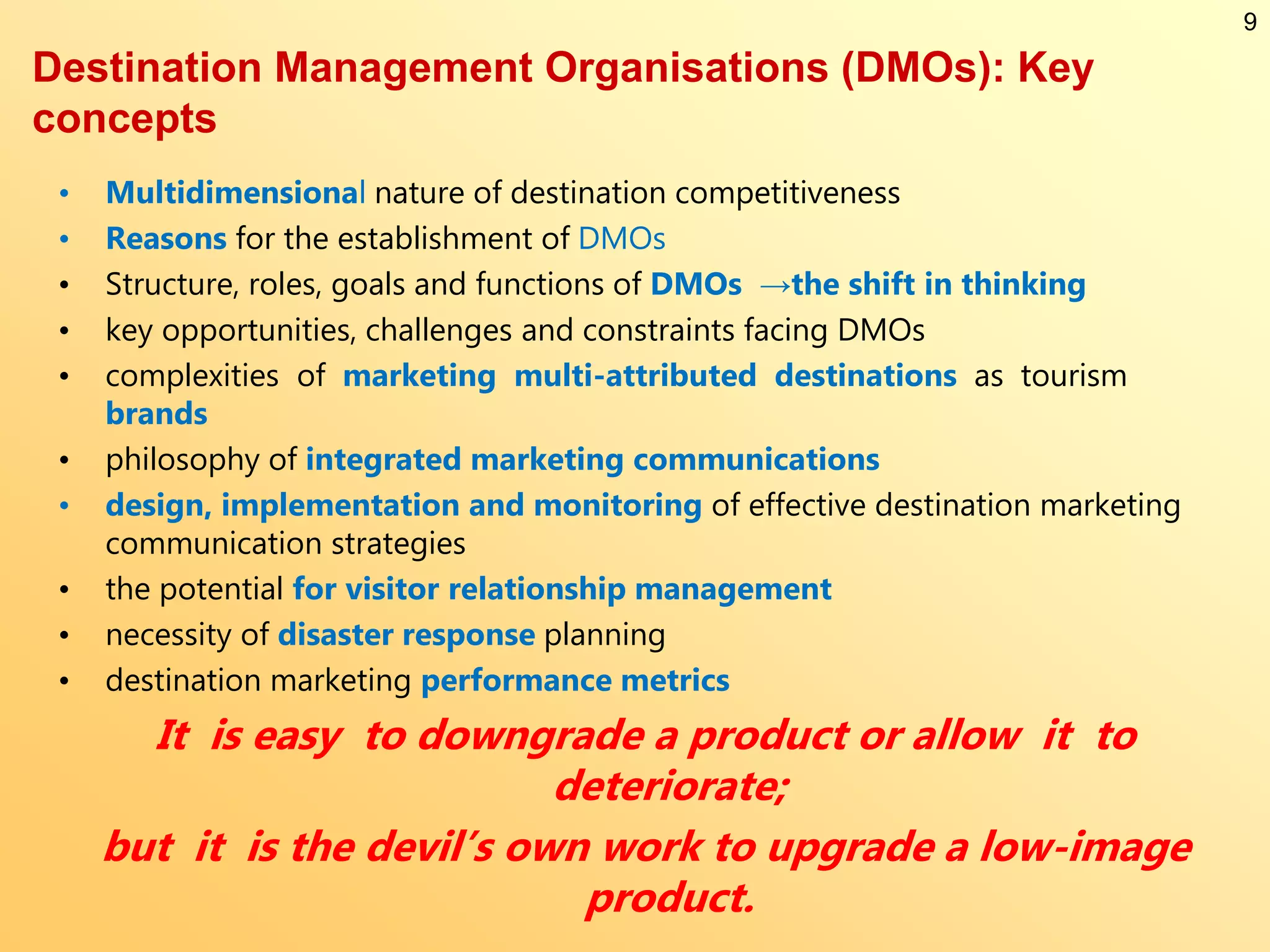 9

Destination Management Organisations (DMOs): Key concepts

• Multidimensional nature of destination competitiveness
• Reasons for the establishment of DMOs
• Structure, roles, goals and functions of DMOs →the shift in thinking
• key opportunities, challenges and constraints facing DMOs
• complexities of marketing multi-attributed destinations as tourism brands
• philosophy of integrated marketing communications
• design, implementation and monitoring of effective destination marketing communication strategies
• the potential for visitor relationship management
• necessity of disaster response planning
• destination marketing performance metrics

It is easy to downgrade a product or allow it to deteriorate;

but it is the devil's own work to upgrade a low-image product.